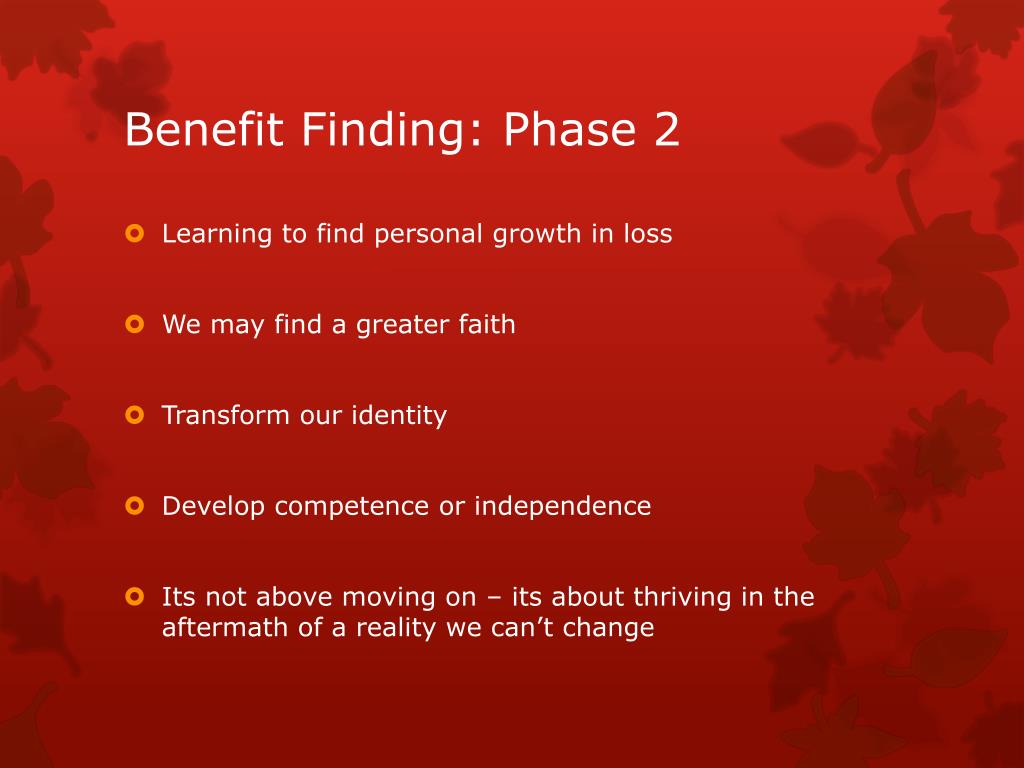 Benefit Finding: Phase 2

Learning to find personal growth in loss

We may find a greater faith

Transform our identity

Develop competence or independence

Its not above moving on – its about thriving in the aftermath of a reality we can’t change